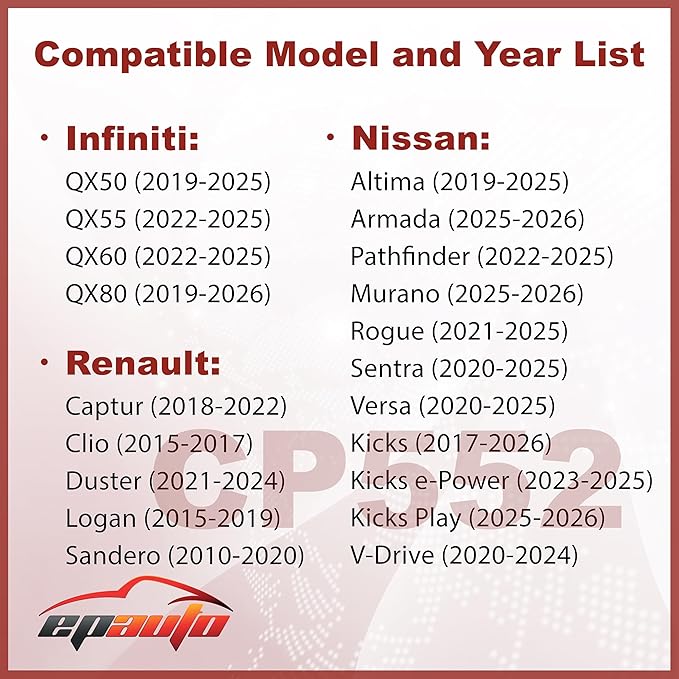 Compatible Model and Year List

· Infiniti:
QX50 (2019-2025)
QX55 (2022-2025)
QX60 (2022-2025)
QX80 (2019-2026)

· Renault:
Captur (2018-2022)
Clio (2015-2017)
Duster (2021-2024)
Logan (2015-2019)
Sandero (2010-2020)

· Nissan:
Altima (2019-2025)
Armada (2025-2026)
Pathfinder (2022-2025)
Murano (2025-2026)
Rogue (2021-2025)
Sentra (2020-2025)
Versa (2020-2025)
Kicks (2017-2026)
Kicks e-Power (2023-2025)
Kicks Play (2025-2026)
V-Drive (2020-2024)

CP552

epauto